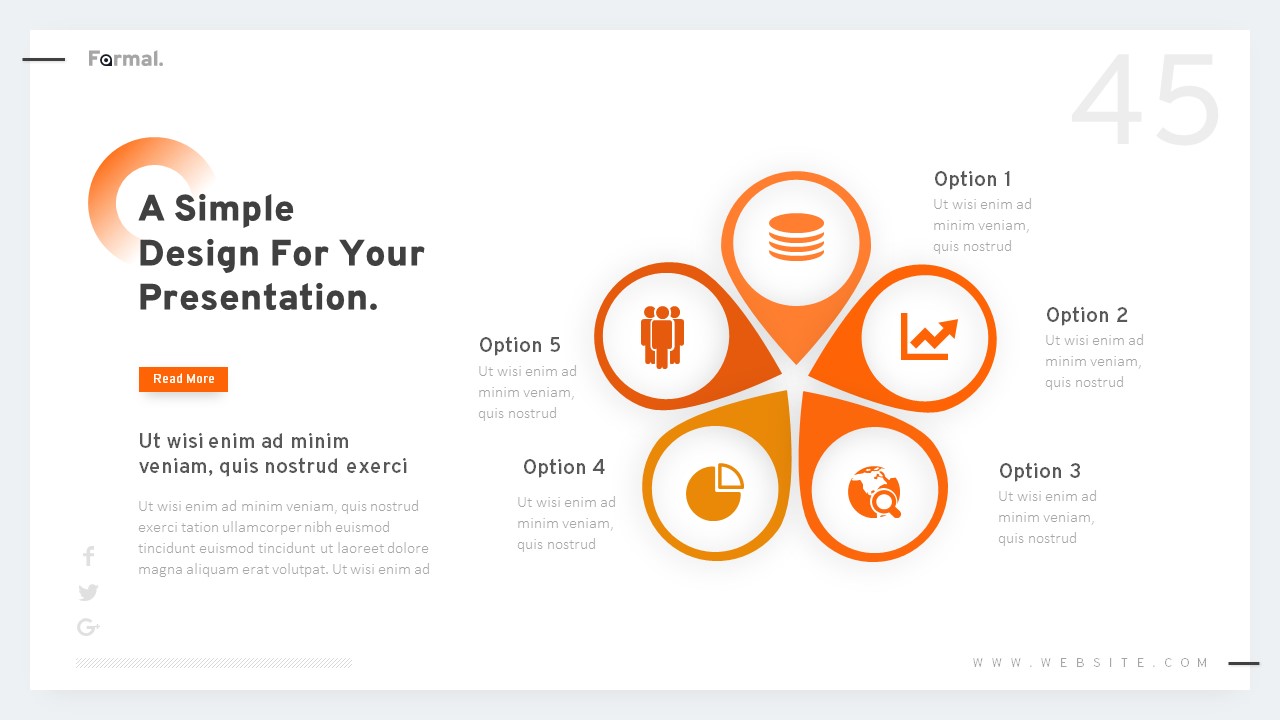 Formal.

45

A Simple Design For Your Presentation.

Read More

Ut wisi enim ad minim veniam, quis nostrud exerci

Ut wisi enim ad minim veniam, quis nostrud exerci tation ullamcorper nibh euismod tincidunt euismod tincidunt ut laoreet dolore magna aliquam erat volutpat. Ut wisi enim ad

Option 1
Ut wisi enim ad minim veniam, quis nostrud

Option 2
Ut wisi enim ad minim veniam, quis nostrud

Option 3
Ut wisi enim ad minim veniam, quis nostrud

Option 4
Ut wisi enim ad minim veniam, quis nostrud

Option 5
Ut wisi enim ad minim veniam, quis nostrud

WWW.WEBSITE.COM